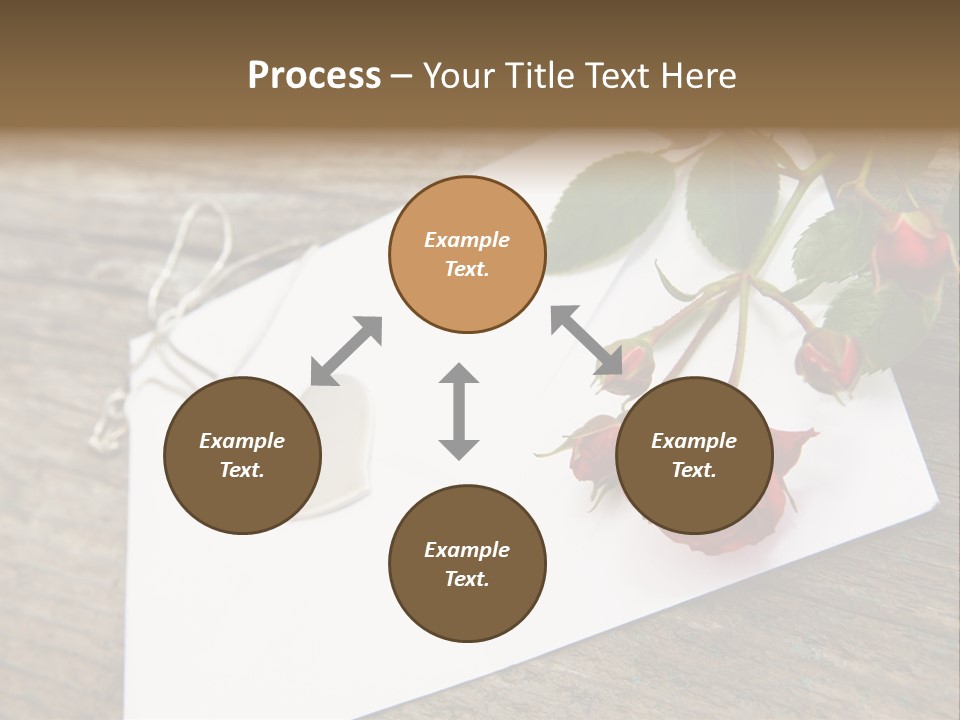 Process – Your Title Text Here

Example Text.

Example Text.

Example Text.

Example Text.